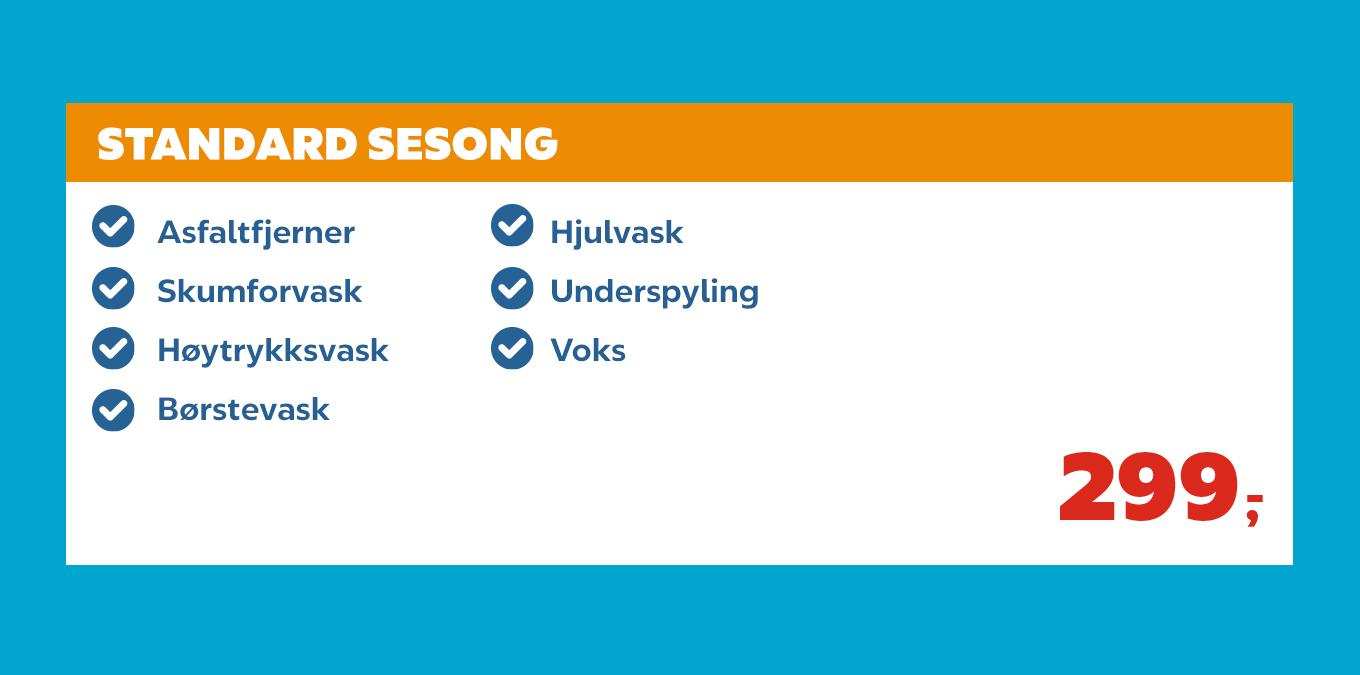 STANDARD SESONG

Asfaltfjerner
Skumforvask
Høytrykksvask
Børstevask

Hjulvask
Underspyling
Voks

299,-